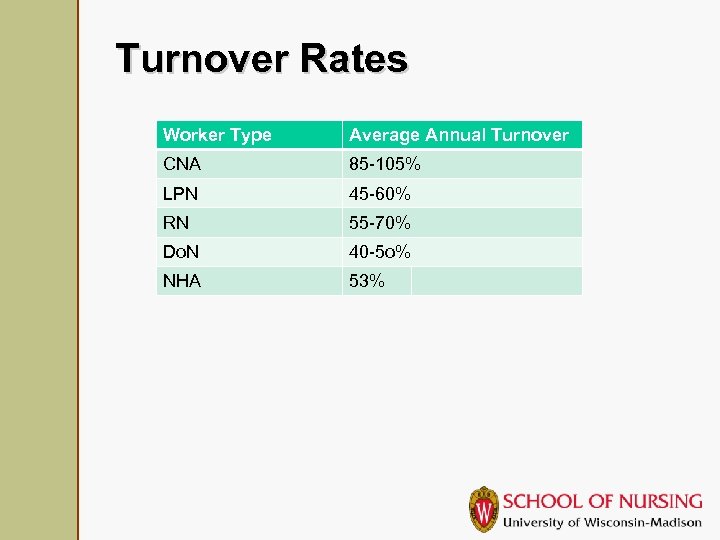 Turnover Rates

| Worker Type | Average Annual Turnover |
|---|---|
| CNA | 85-105% |
| LPN | 45-60% |
| RN | 55-70% |
| DoN | 40-5o% |
| NHA | 53% |

W

SCHOOL OF NURSING
University of Wisconsin-Madison